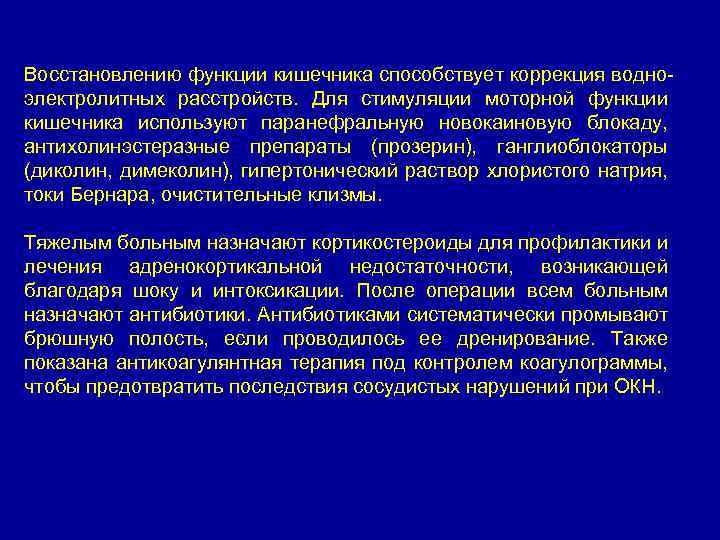 Восстановлению функции кишечника способствует коррекция водно-электролитных расстройств. Для стимуляции моторной функции кишечника используют паранефральную новокаиновую блокаду, антихолинэстеразные препараты (прозерин), ганглиоблокаторы (диколин, димеколин), гипертонический раствор хлористого натрия, токи Бернара, очистительные клизмы.

Тяжелым больным назначают кортикостероиды для профилактики и лечения адренокортикальной недостаточности, возникающей благодаря шоку и интоксикации. После операции всем больным назначают антибиотики. Антибиотиками систематически промывают брюшную полость, если проводилось ее дренирование. Также показана антикоагулянтная терапия под контролем коагулограммы, чтобы предотвратить последствия сосудистых нарушений при ОКН.